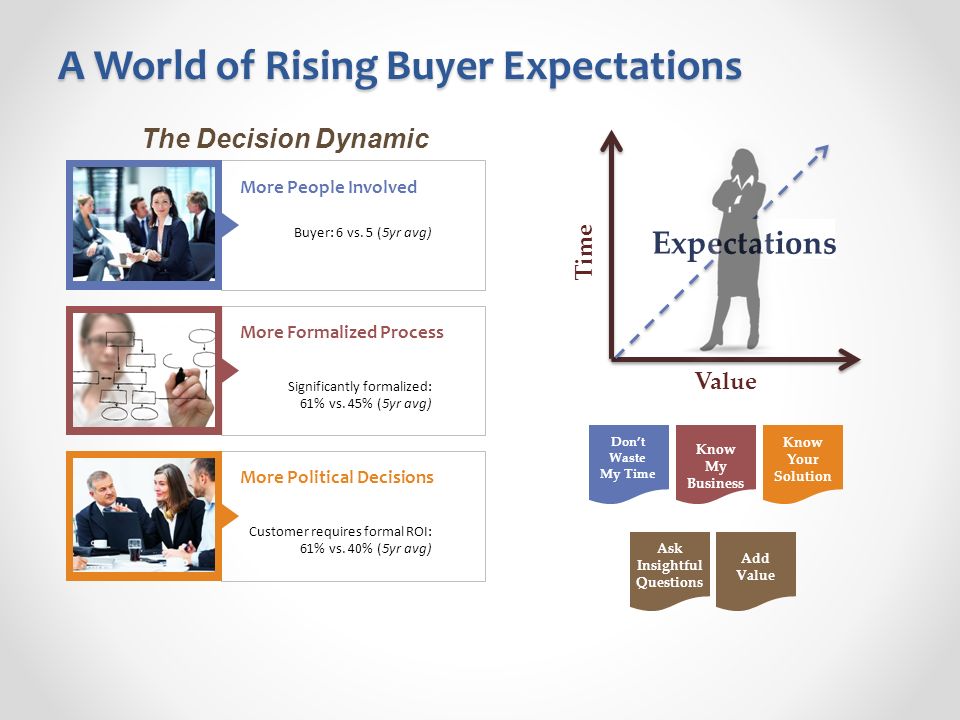 A World of Rising Buyer Expectations

The Decision Dynamic

More People Involved

Buyer: 6 vs. 5 (5yr avg)

More Formalized Process

Significantly formalized: 61% vs. 45% (5yr avg)

More Political Decisions

Customer requires formal ROI: 61% vs. 40% (5yr avg)

Time

Expectations

Value

Don't Waste My Time

Know My Business

Know Your Solution

Ask Insightful Questions

Add Value